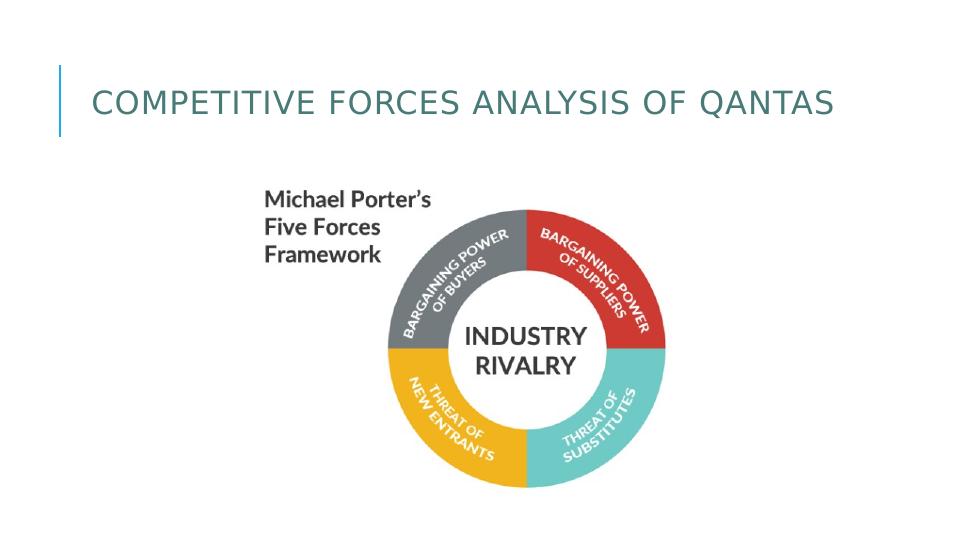 COMPETITIVE FORCES ANALYSIS OF QANTAS

Michael Porter's
Five Forces
Framework

BARGAINING POWER OF BUYERS

BARGAINING POWER OF SUPPLIERS

INDUSTRY RIVALRY

THREAT OF NEW ENTRANTS

THREAT OF SUBSTITUTES